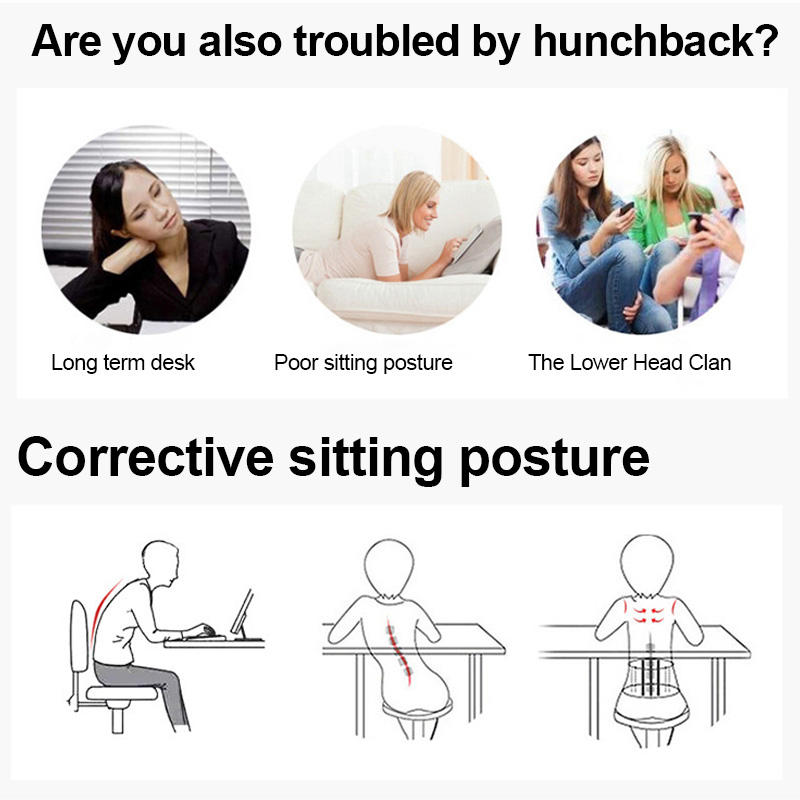 Are you also troubled by hunchback?

Long term desk

Poor sitting posture

The Lower Head Clan

Corrective sitting posture